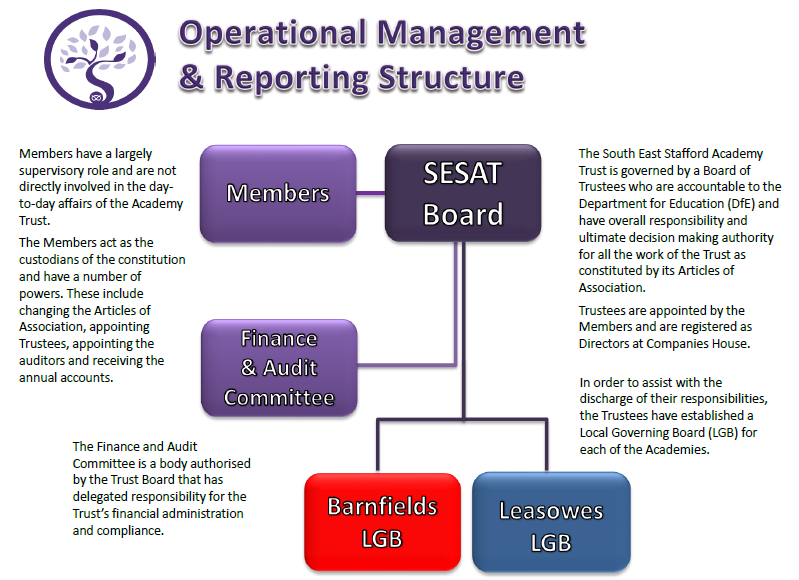 Operational Management & Reporting Structure

Members have a largely supervisory role and are not directly involved in the day-to-day affairs of the Academy Trust.

The Members act as the custodians of the constitution and have a number of powers. These include changing the Articles of Association, appointing Trustees, appointing the auditors and receiving the annual accounts.

Members

SESAT Board

The South East Stafford Academy Trust is governed by a Board of Trustees who are accountable to the Department for Education (DfE) and have overall responsibility and ultimate decision making authority for all the work of the Trust as constituted by its Articles of Association.

Trustees are appointed by the Members and are registered as Directors at Companies House.

Finance & Audit Committee

In order to assist with the discharge of their responsibilities, the Trustees have established a Local Governing Board (LGB) for each of the Academies.

The Finance and Audit Committee is a body authorised by the Trust Board that has delegated responsibility for the Trust's financial administration and compliance.

Barnfields LGB

Leasowes LGB